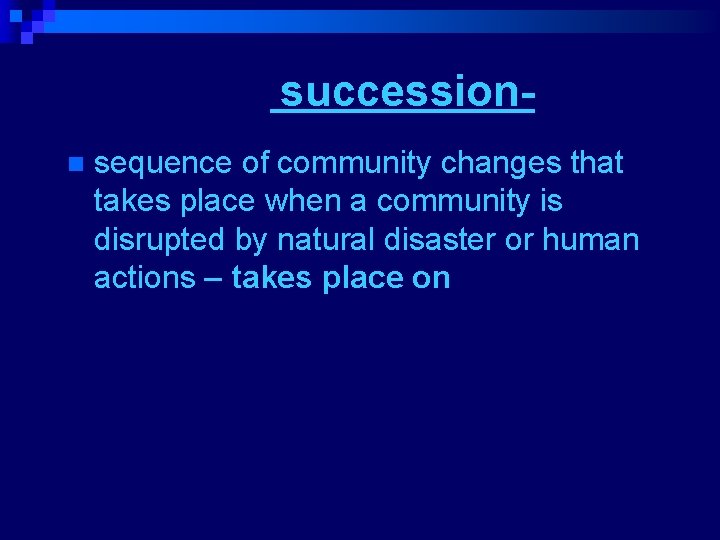 succession-

sequence of community changes that takes place when a community is disrupted by natural disaster or human actions – takes place on